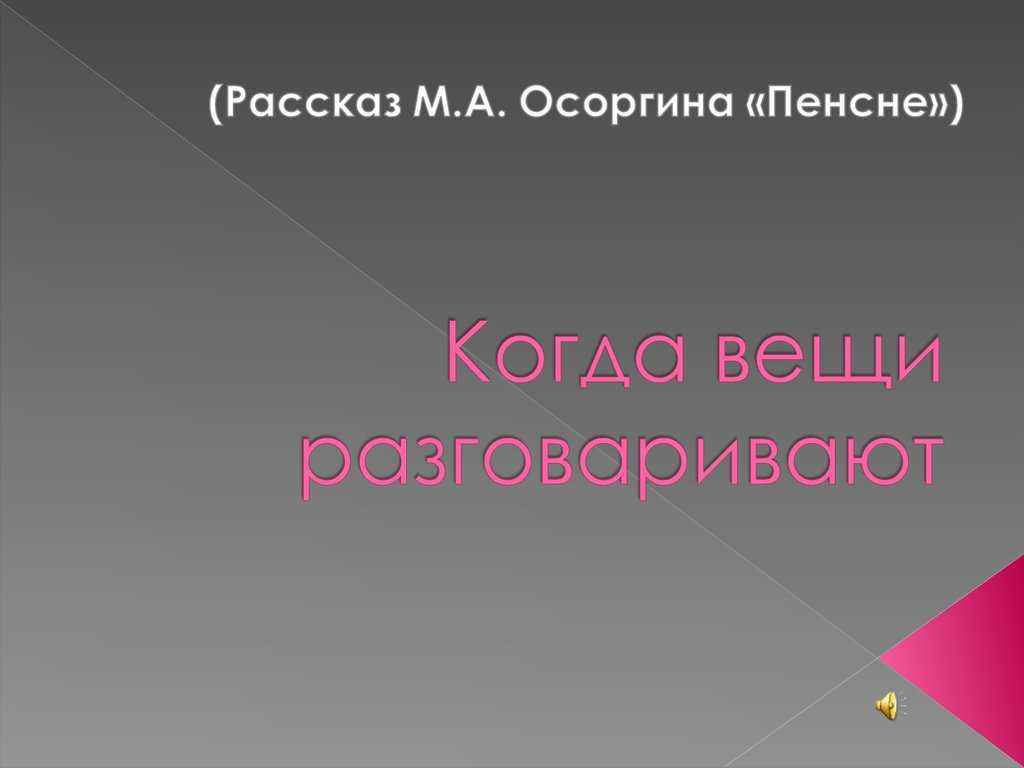 (Рассказ М.А. Осоргина «Пенсне»)

Когда вещи разговаривают